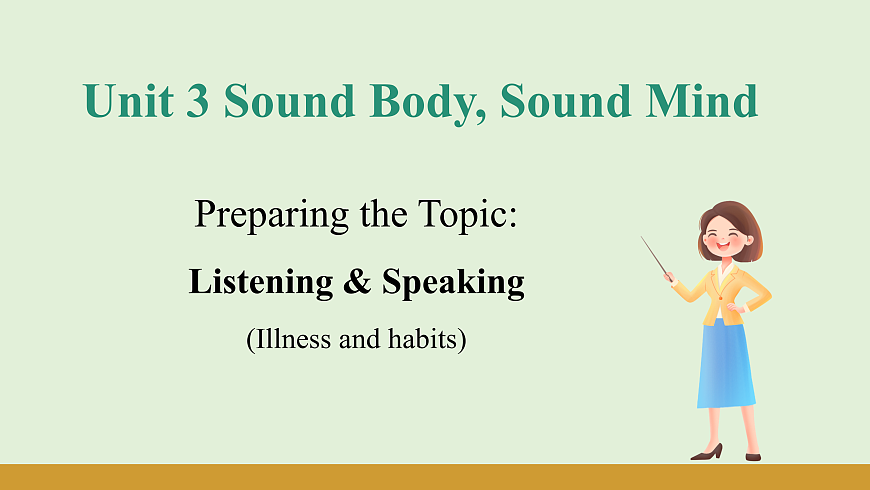 Unit 3 Sound Body, Sound Mind

Preparing the Topic:

Listening & Speaking

(Illness and habits)